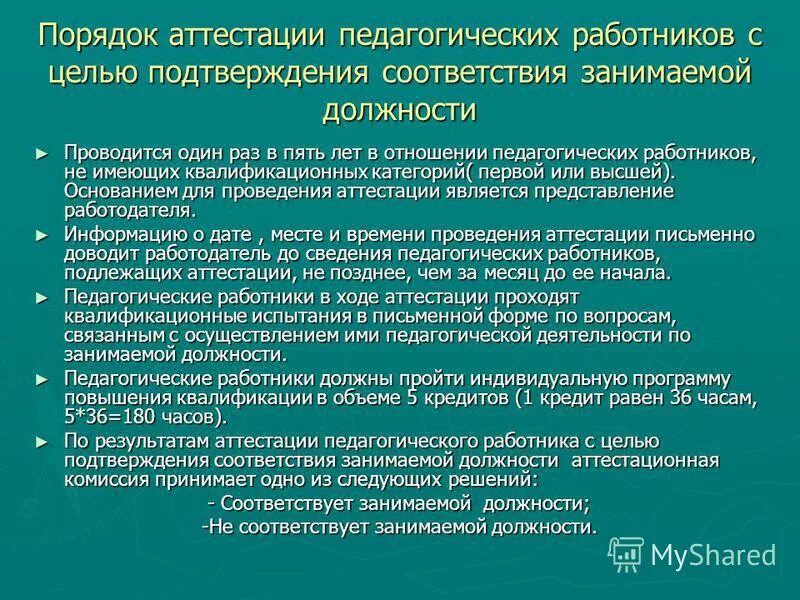 Порядок аттестации педагогических работников с целью подтверждения соответствия занимаемой должности

► Проводится один раз в пять лет в отношении педагогических работников, не имеющих квалификационных категорий( первой или высшей). Основанием для проведения аттестации является представление работодателя.

► Информацию о дате , месте и времени проведения аттестации письменно доводит работодатель до сведения педагогических работников, подлежащих аттестации, не позднее, чем за месяц до ее начала.

► Педагогические работники в ходе аттестации проходят квалификационные испытания в письменной форме по вопросам, связанным с осуществлением ими педагогической деятельности по занимаемой должности.

► Педагогические работники должны пройти индивидуальную программу повышения квалификации в объеме 5 кредитов (1 кредит равен 36 часам, 5*36=180 часов).

► По результатам аттестации педагогического работника с целью подтверждения соответствия занимаемой должности аттестационная комиссия принимает одно из следующих решений:

- Соответствует занимаемой должности;

-Не соответствует занимаемой должности.

MyShared